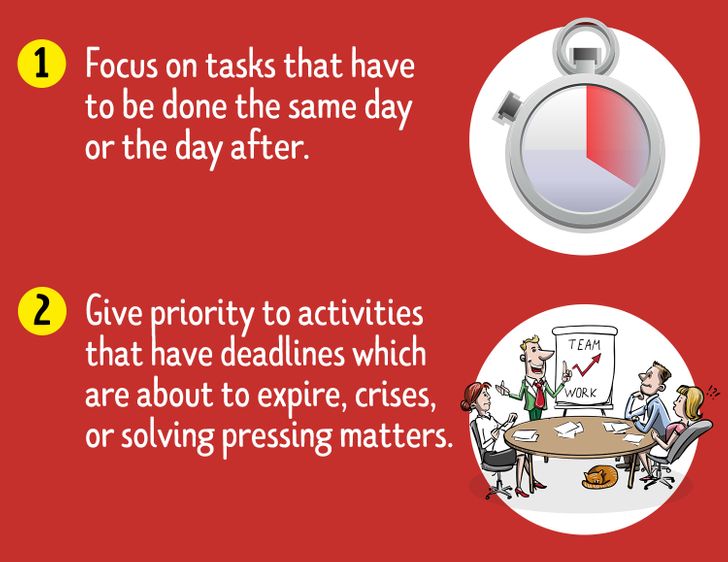 1 Focus on tasks that have to be done the same day or the day after.

2 Give priority to activities that have deadlines which are about to expire, crises, or solving pressing matters.

TEAM

WORK

!?